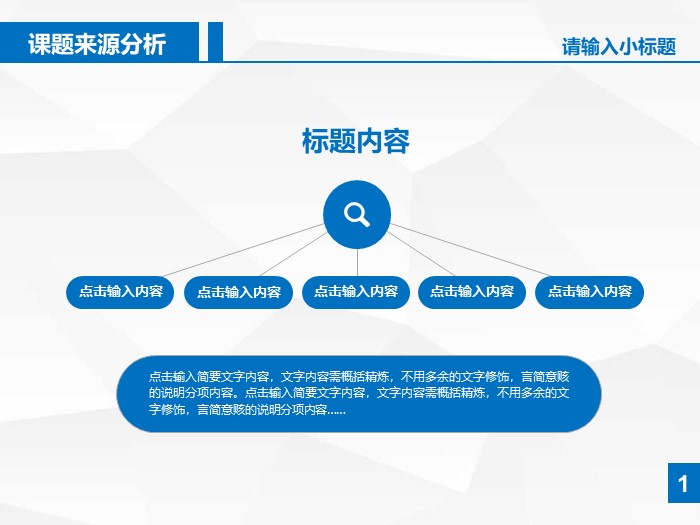 课题来源分析

请输入小标题

标题内容

点击输入内容

点击输入内容

点击输入内容

点击输入内容

点击输入内容

点击输入简要文字内容，文字内容需概括精炼，不用多余的文字修饰，言简意赅的说明分项内容。点击输入简要文字内容，文字内容需概括精炼，不用多余的文字修饰，言简意赅的说明分项内容……

1